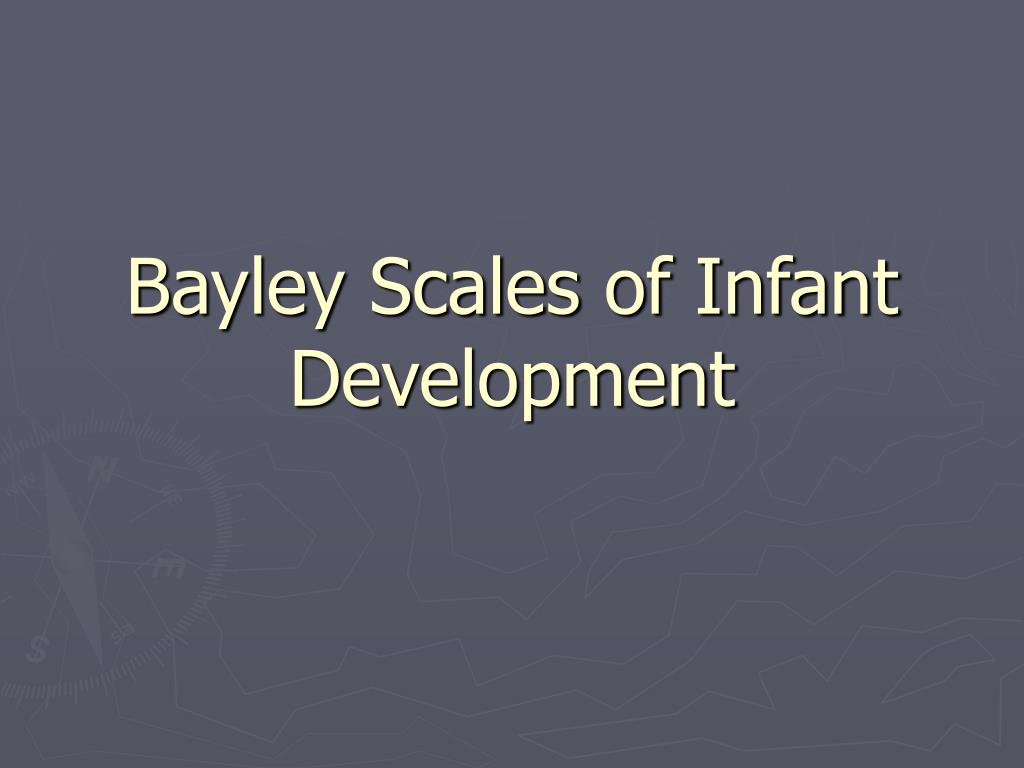 Bayley Scales of Infant Development